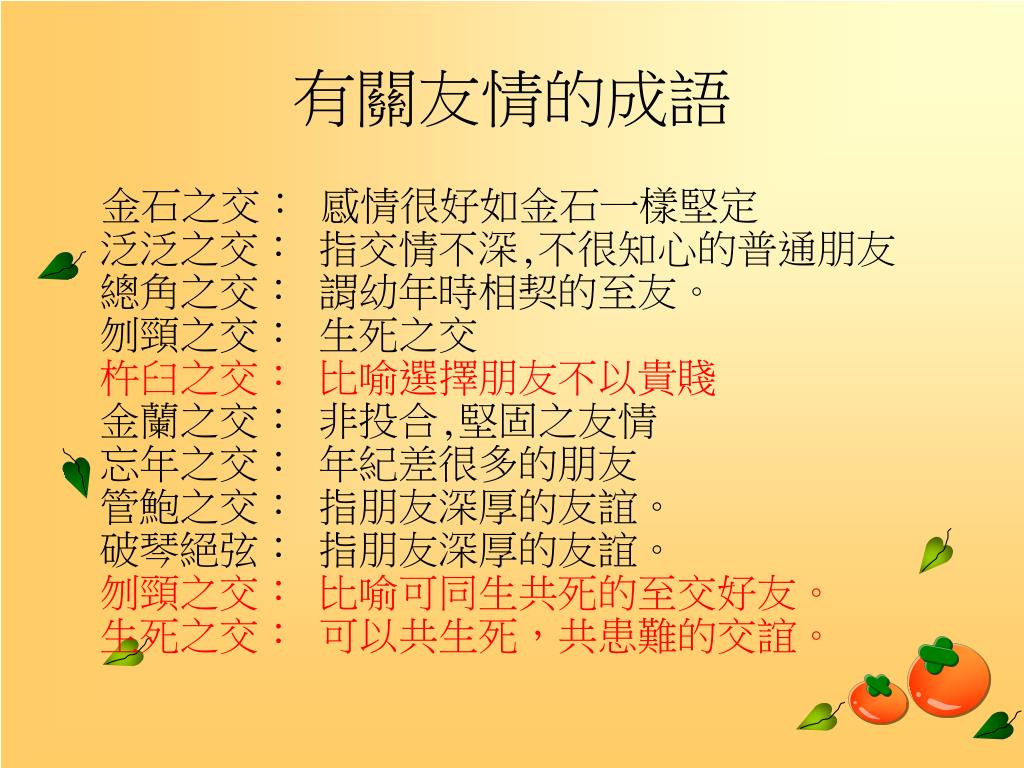 有關友情的成語

金石之交： 感情很好如金石一樣堅定
泛泛之交： 指交情不深,不很知心的普通朋友
總角之交： 謂幼年時相契的至友。
刎頸之交： 生死之交
杵臼之交： 比喻選擇朋友不以貴賤
金蘭之交： 非投合,堅固之友情
忘年之交： 年紀差很多的朋友
管鮑之交： 指朋友深厚的友誼。
破琴絕弦： 指朋友深厚的友誼。
刎頸之交： 比喻可同生共死的至交好友。
生死之交： 可以共生死，共患難的交誼。